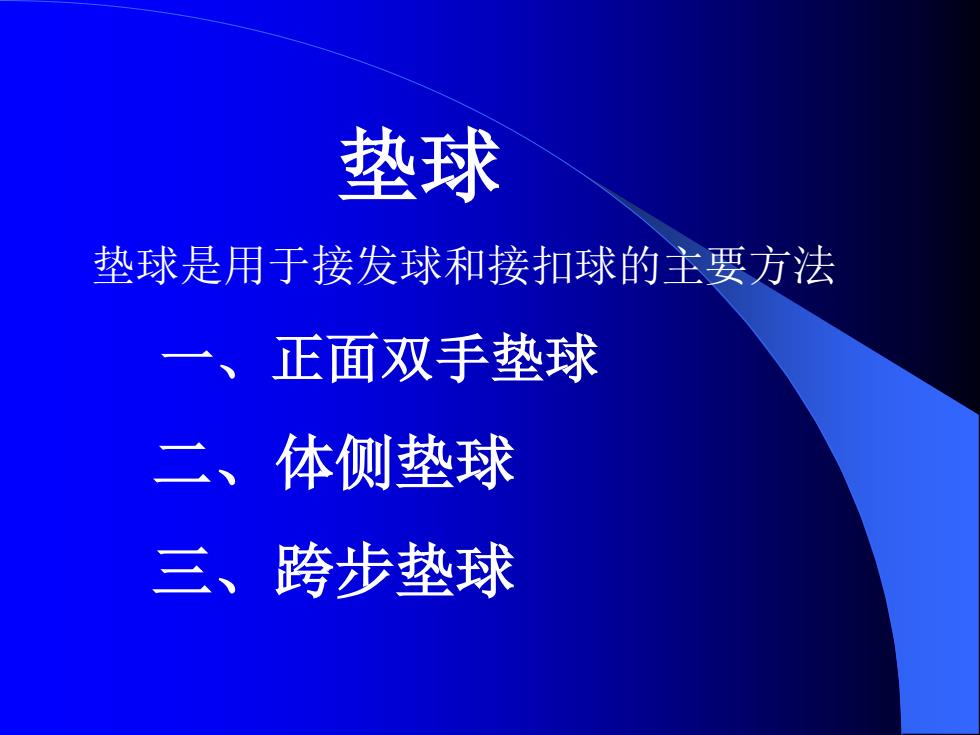 垫球

垫球是用于接发球和接扣球的主要方法

一、正面双手垫球

二、体侧垫球

三、跨步垫球